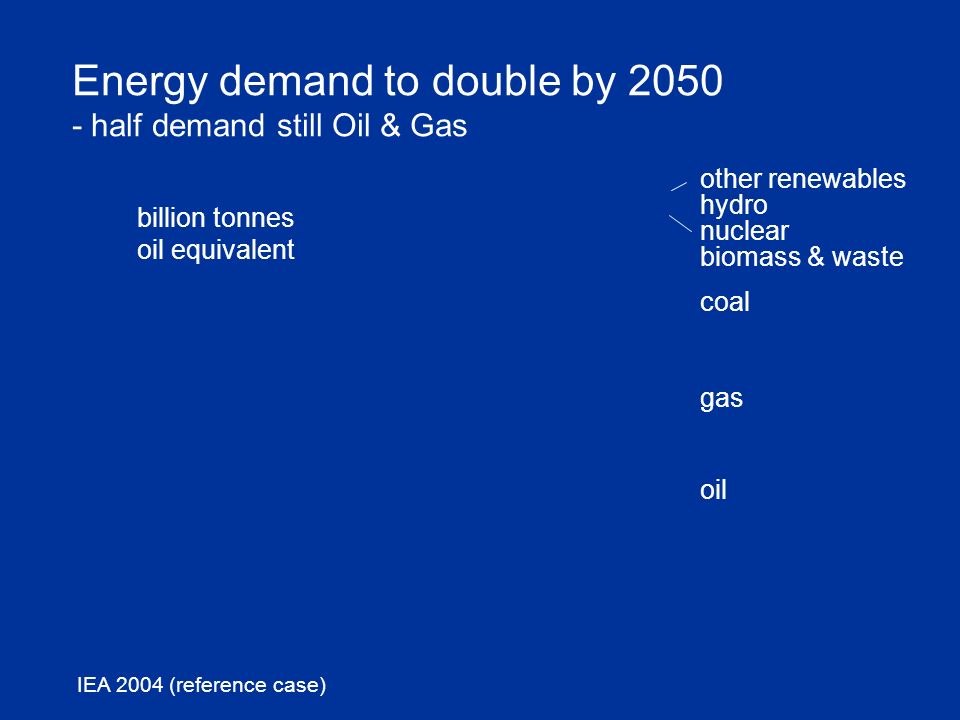 Energy demand to double by 2050
- half demand still Oil & Gas

billion tonnes
oil equivalent

other renewables
hydro
nuclear
biomass & waste

coal

gas

oil

IEA 2004 (reference case)